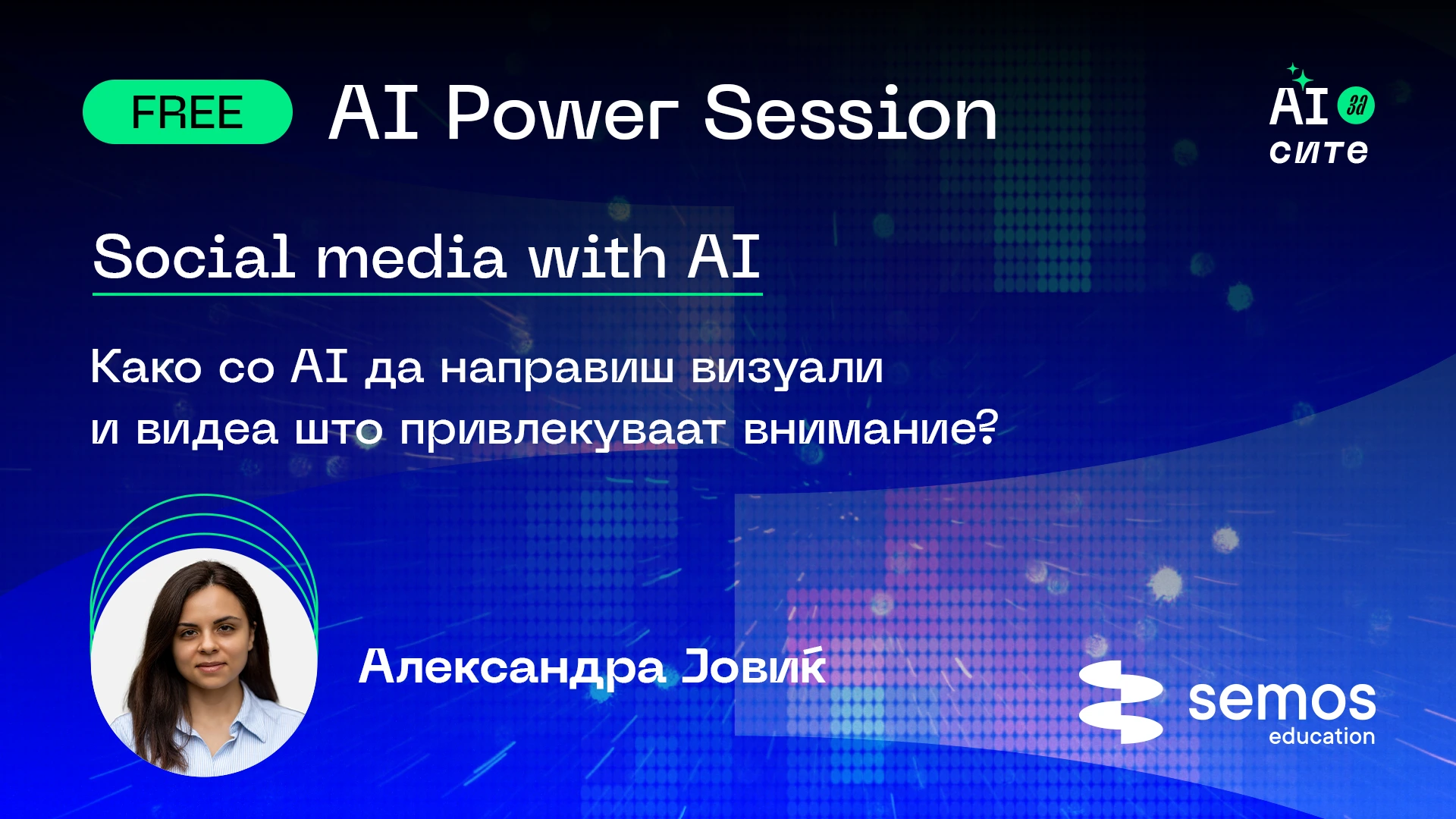 FREE AI Power Session

AI за сите

Social media with AI

Како со AI да направиш визуали и видеа што привлекуваат внимание?

Александра Јовиќ

semos education